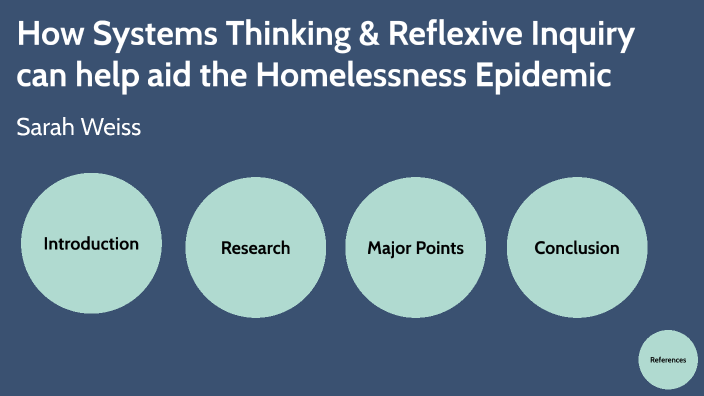 How Systems Thinking & Reflexive Inquiry can help aid the Homelessness Epidemic

Sarah Weiss

Introduction

Research

Major Points

Conclusion

References